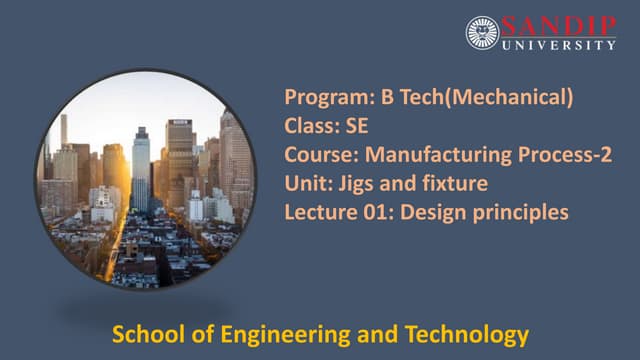 SANDIP
UNIVERSITY

Program: B Tech(Mechanical)
Class: SE
Course: Manufacturing Process-2
Unit: Jigs and fixture
Lecture 01: Design principles

School of Engineering and Technology